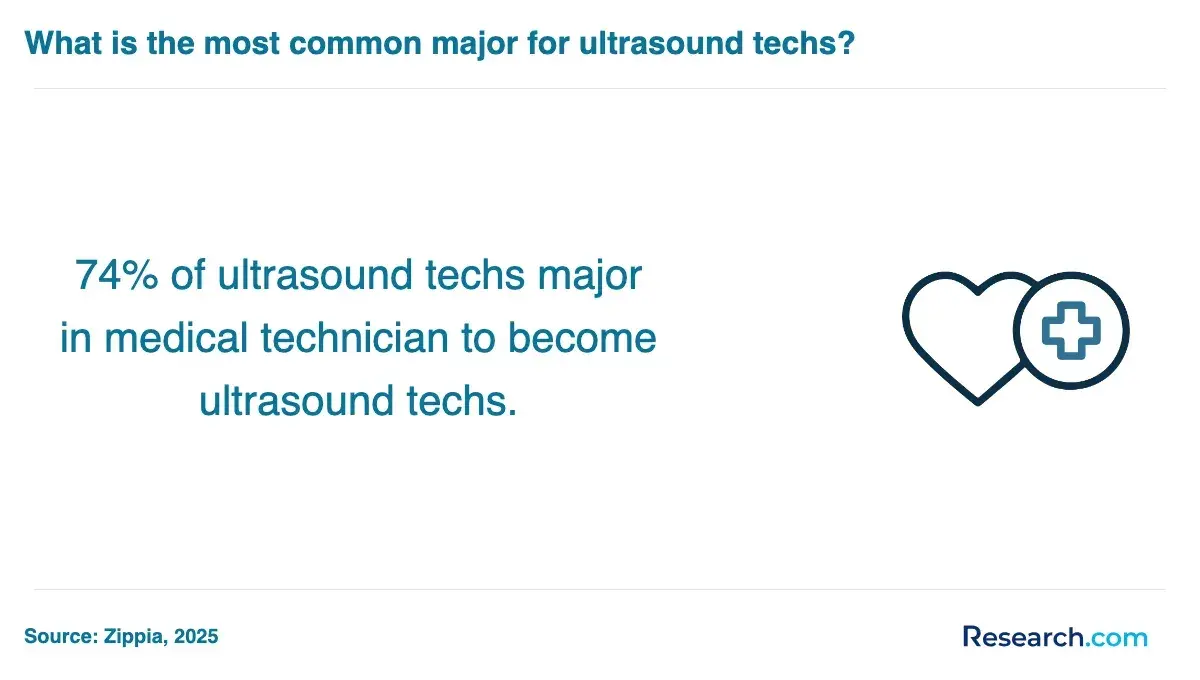 What is the most common major for ultrasound techs?

74% of ultrasound techs major in medical technician to become ultrasound techs.

Source: Zippia, 2025

Research.com